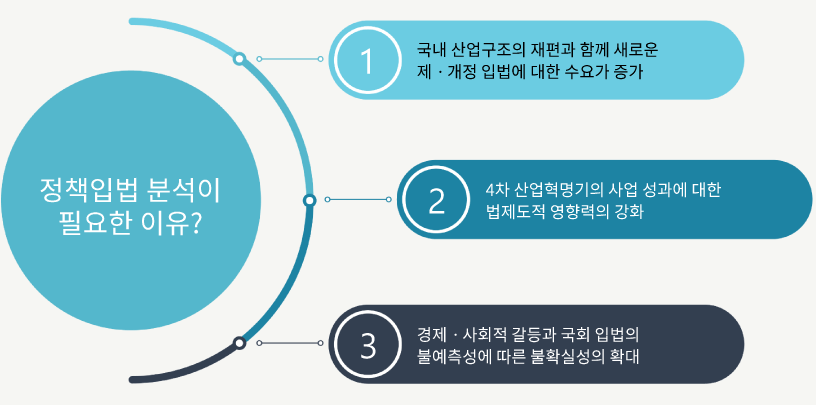 정책입법 분석이 필요한 이유?

1
국내 산업구조의 재편과 함께 새로운 제 · 개정 입법에 대한 수요가 증가

2
4차 산업혁명기의 사업 성과에 대한 법제도적 영향력의 강화

3
경제 · 사회적 갈등과 국회 입법의 불예측성에 따른 불확실성의 확대